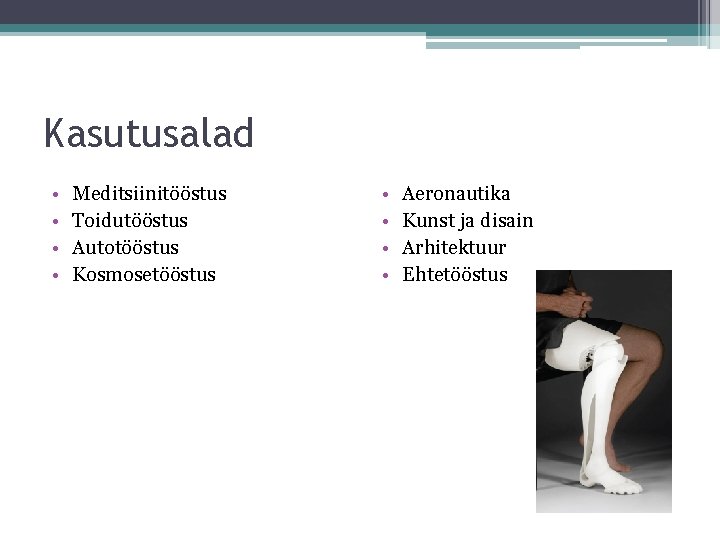 Kasutusalad

• Meditsiinitööstus
• Toidutööstus
• Autotööstus
• Kosmosetööstus

• Aeronautika
• Kunst ja disain
• Arhitektuur
• Ehtetööstus